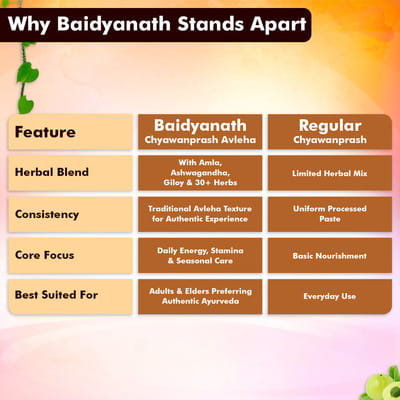 Why Baidyanath Stands Apart

| Feature | Baidyanath Chyawanprash Avleha | Regular Chyawanprash |
|---|---|---|
| Herbal Blend | With Amla, Ashwagandha, Giloy & 30+ Herbs | Limited Herbal Mix |
| Consistency | Traditional Avleha Texture for Authentic Experience | Uniform Processed Paste |
| Core Focus | Daily Energy, Stamina & Seasonal Care | Basic Nourishment |
| Best Suited For | Adults & Elders Preferring Authentic Ayurveda | Everyday Use |